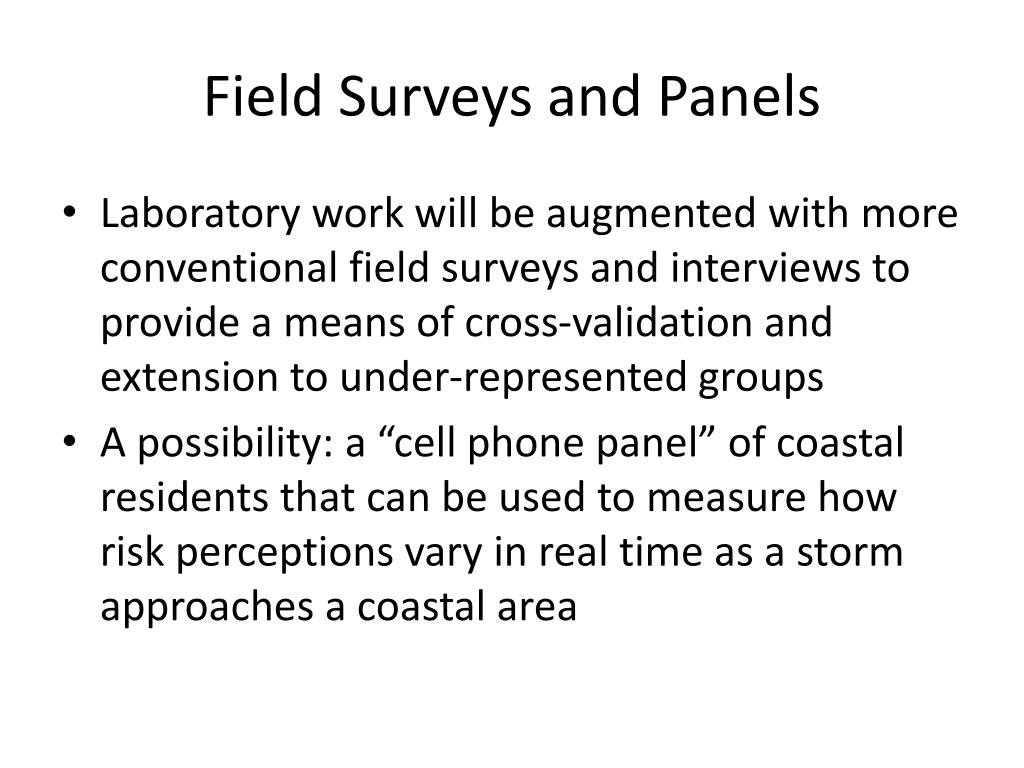 Field Surveys and Panels

• Laboratory work will be augmented with more conventional field surveys and interviews to provide a means of cross-validation and extension to under-represented groups

• A possibility: a “cell phone panel” of coastal residents that can be used to measure how risk perceptions vary in real time as a storm approaches a coastal area